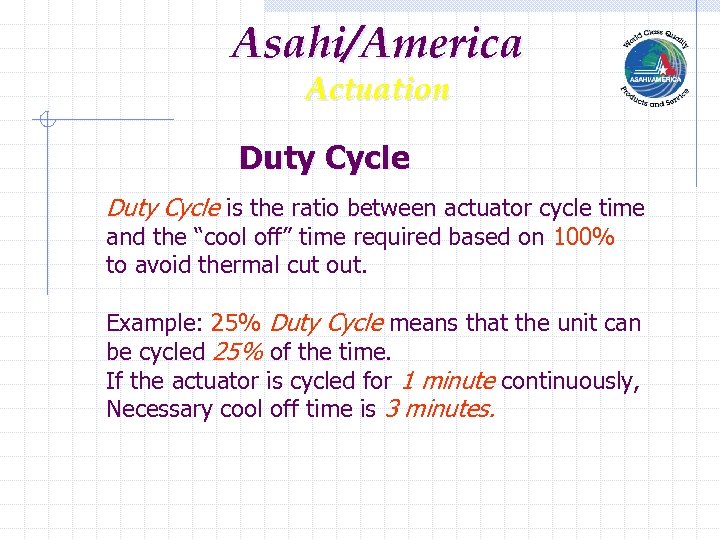 Asahi/America
Actuation

World Class Quality
ASAHI/AMERICA
Products and Service

Duty Cycle

Duty Cycle is the ratio between actuator cycle time and the "cool off" time required based on 100% to avoid thermal cut out.

Example: 25% Duty Cycle means that the unit can be cycled 25% of the time.
If the actuator is cycled for 1 minute continuously, Necessary cool off time is 3 minutes.